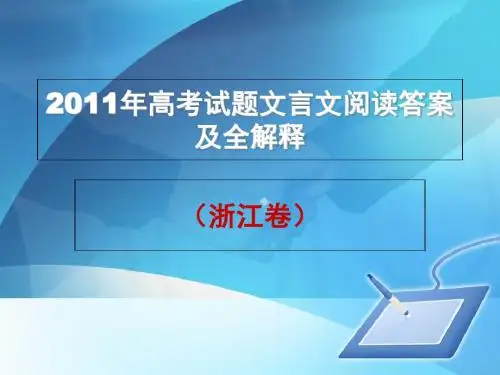 2011年高考试题文言文阅读答案及全解释

（浙江卷）